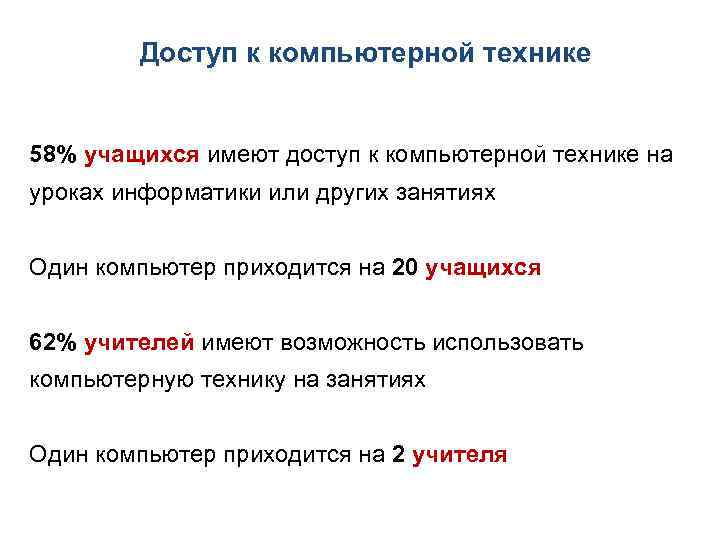 Доступ к компьютерной технике

58% учащихся имеют доступ к компьютерной технике на уроках информатики или других занятиях

Один компьютер приходится на 20 учащихся

62% учителей имеют возможность использовать компьютерную технику на занятиях

Один компьютер приходится на 2 учителя